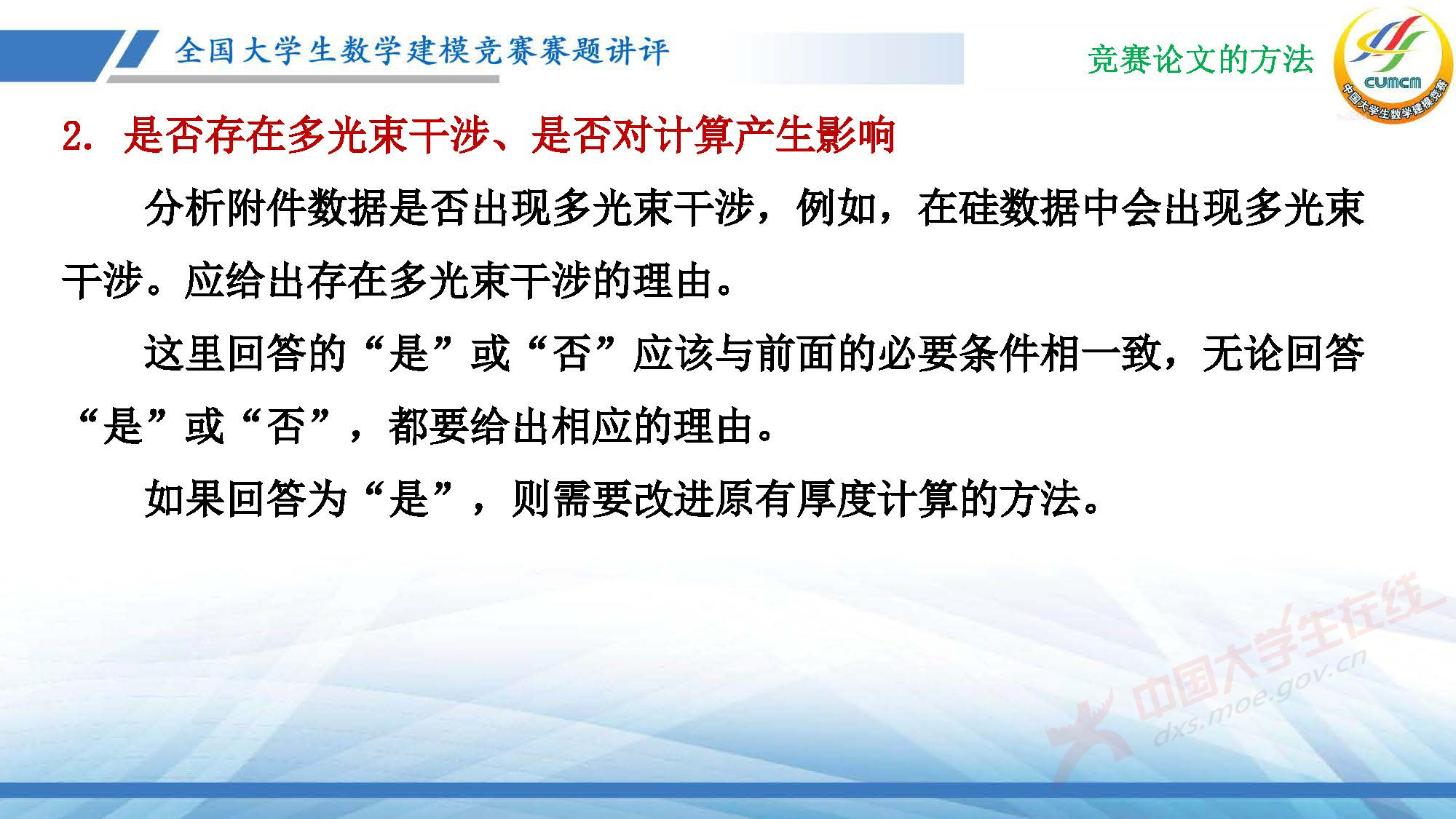 全国大学生数学建模竞赛赛题讲评

竞赛论文的方法

CUMCM
中国大学生数学建模竞赛

2. 是否存在多光束干涉、是否对计算产生影响

分析附件数据是否出现多光束干涉，例如，在硅数据中会出现多光束干涉。应给出存在多光束干涉的理由。

这里回答的“是”或“否”应该与前面的必要条件相一致，无论回答“是”或“否”，都要给出相应的理由。

如果回答为“是”，则需要改进原有厚度计算的方法。

中国大学生在线
dxs.moe.gov.cn